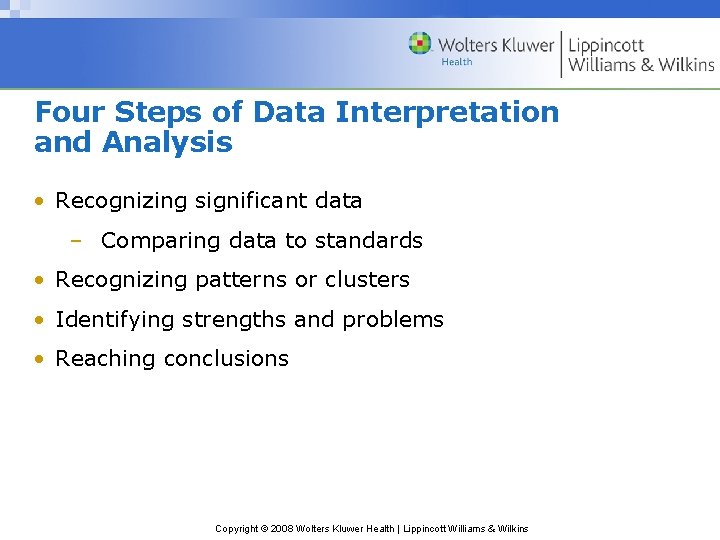 Wolters Kluwer Health | Lippincott Williams & Wilkins

Four Steps of Data Interpretation and Analysis

• Recognizing significant data
– Comparing data to standards
• Recognizing patterns or clusters
• Identifying strengths and problems
• Reaching conclusions

Copyright © 2008 Wolters Kluwer Health | Lippincott Williams & Wilkins